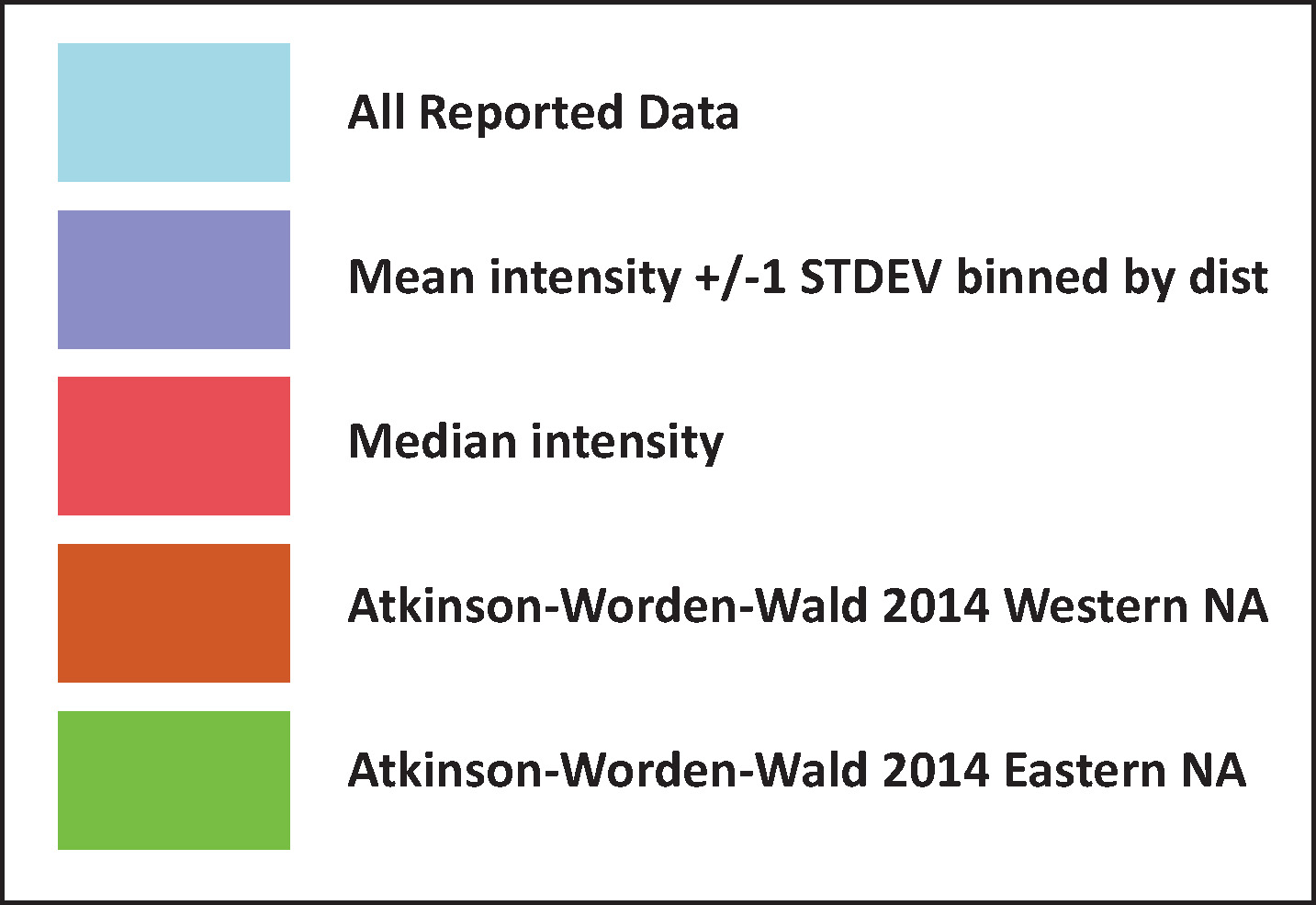 All Reported Data

Mean intensity +/-1 STDEV binned by dist

Median intensity

Atkinson-Worden-Wald 2014 Western NA

Atkinson-Worden-Wald 2014 Eastern NA